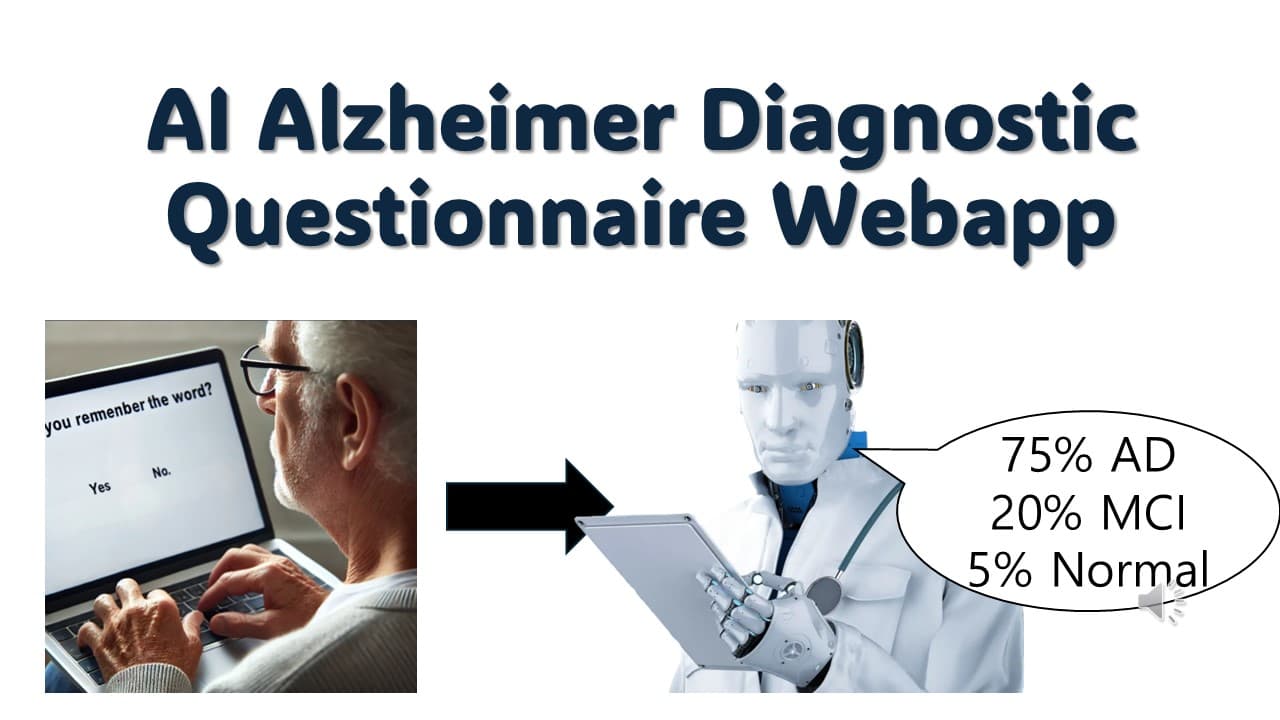 AI Alzheimer Diagnostic Questionnaire Webapp

you remember the word?

Yes No.

75% AD
20% MCI
5% Normal